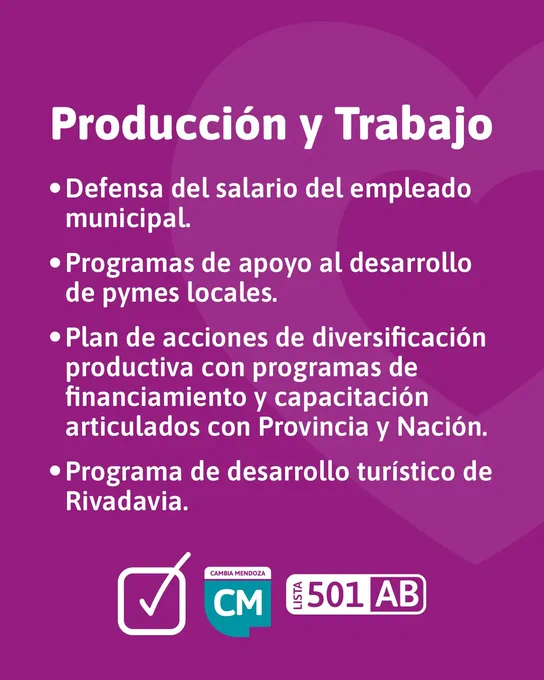 Producción y Trabajo

• Defensa del salario del empleado municipal.

• Programas de apoyo al desarrollo de pymes locales.

• Plan de acciones de diversificación productiva con programas de financiamiento y capacitación articulados con Provincia y Nación.

• Programa de desarrollo turístico de Rivadavia.

CAMBIA MENDOZA
CM

LISTA 501 AB